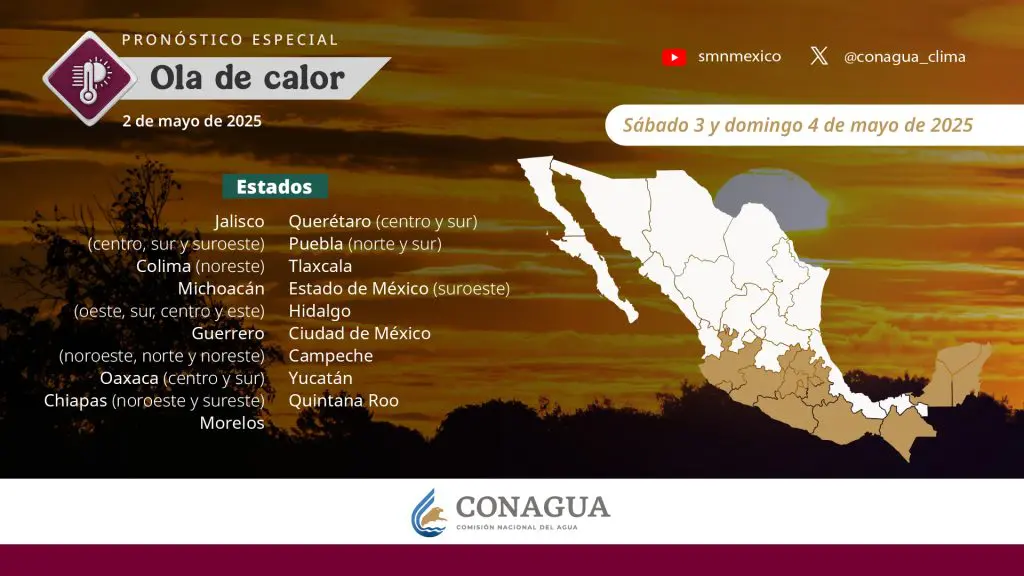 PRONÓSTICO ESPECIAL
Ola de calor
2 de mayo de 2025

smnmexico
@conagua_clima

Sábado 3 y domingo 4 de mayo de 2025

Estados

Jalisco (centro, sur y suroeste)
Colima (noreste)
Michoacán (oeste, sur, centro y este)
Guerrero (noroeste, norte y noreste)
Oaxaca (centro y sur)
Chiapas (noroeste y sureste)
Morelos

Querétaro (centro y sur)
Puebla (norte y sur)
Tlaxcala
Estado de México (suroeste)
Hidalgo
Ciudad de México
Campeche
Yucatán
Quintana Roo

CONAGUA
COMISIÓN NACIONAL DEL AGUA